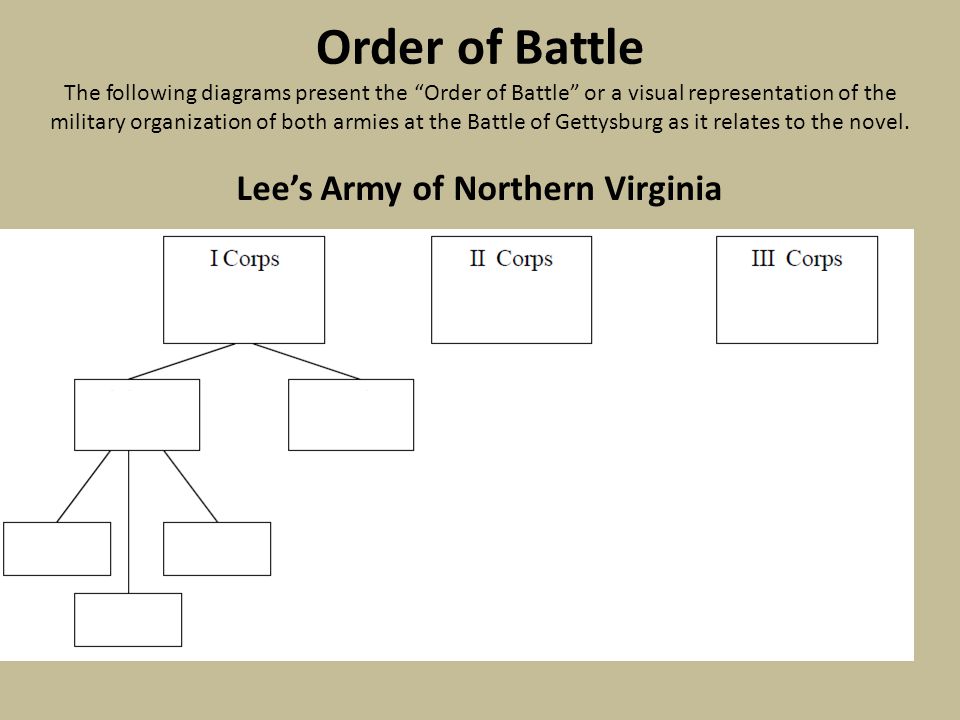 Order of Battle

The following diagrams present the “Order of Battle” or a visual representation of the military organization of both armies at the Battle of Gettysburg as it relates to the novel.

Lee’s Army of Northern Virginia

I Corps

II Corps

III Corps